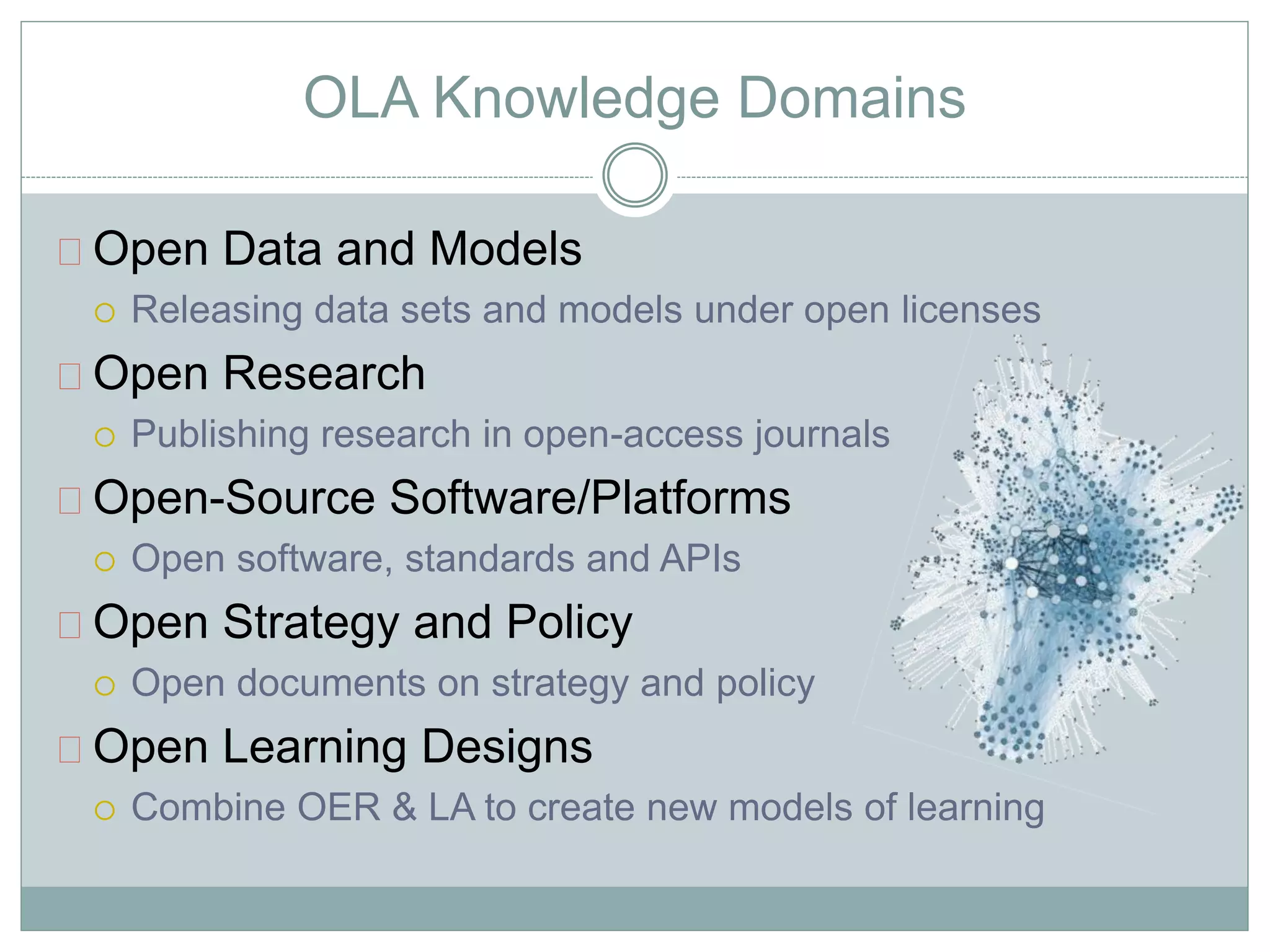 OLA Knowledge Domains

Open Data and Models
Releasing data sets and models under open licenses

Open Research
Publishing research in open-access journals

Open-Source Software/Platforms
Open software, standards and APIs

Open Strategy and Policy
Open documents on strategy and policy

Open Learning Designs
Combine OER & LA to create new models of learning